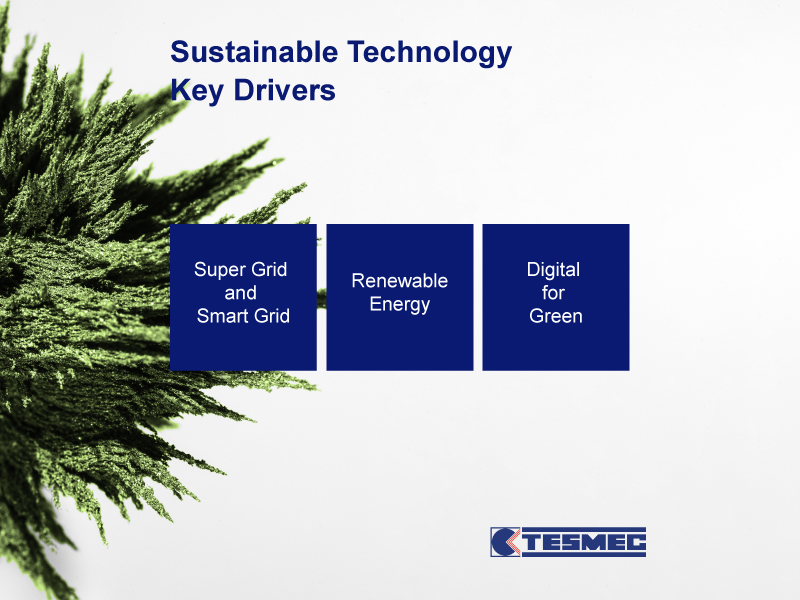 Sustainable Technology
Key Drivers

Super Grid and Smart Grid

Renewable Energy

Digital for Green

TESMEC